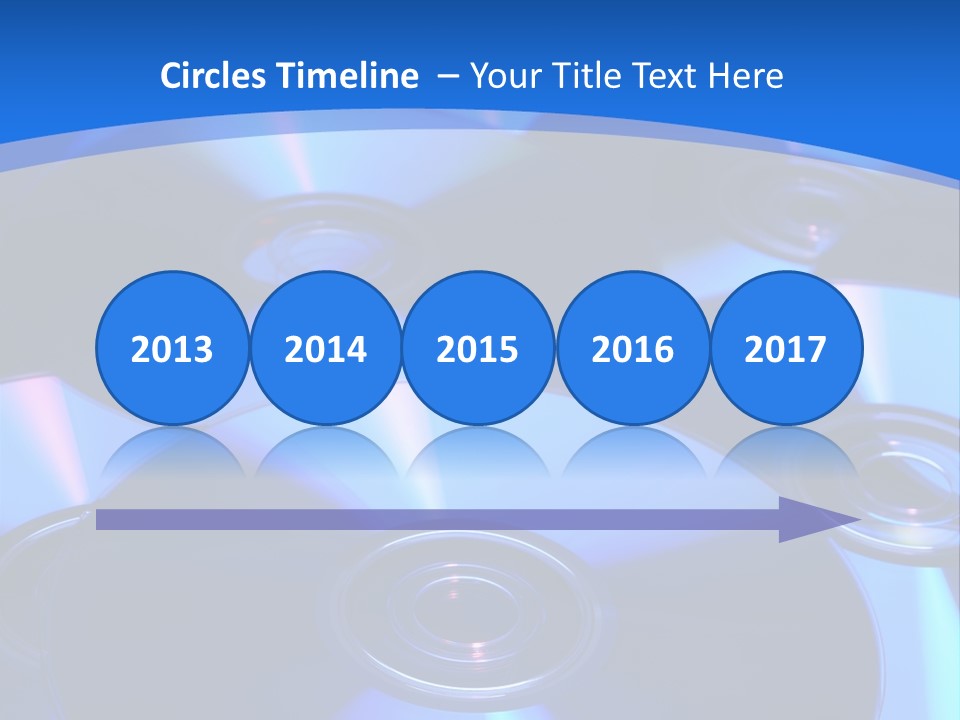 Circles Timeline – Your Title Text Here

2013

2014

2015

2016

2017